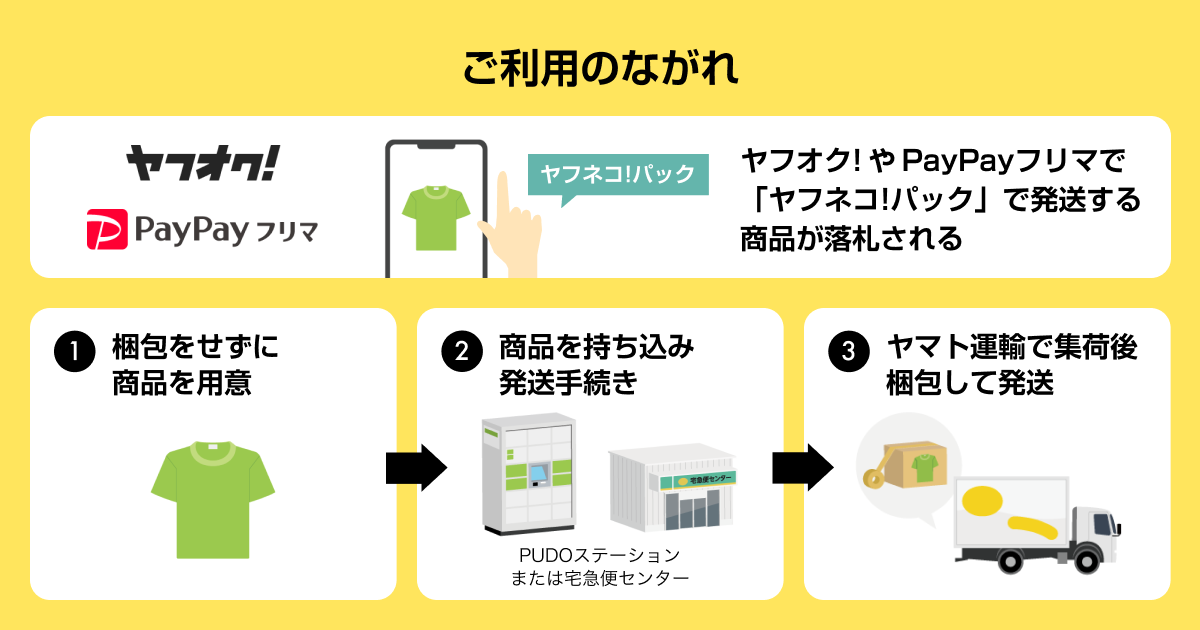 ご利用のながれ

ヤフオク!

PayPay フリマ

ヤフネコ!パック

ヤフオク! や PayPayフリマで「ヤフネコ!パック」で発送する商品が落札される

1 梱包をせずに商品を用意

2 商品を持ち込み発送手続き

宅急便センター

PUDOステーション
または宅急便センター

3 ヤマト運輸で集荷後梱包して発送